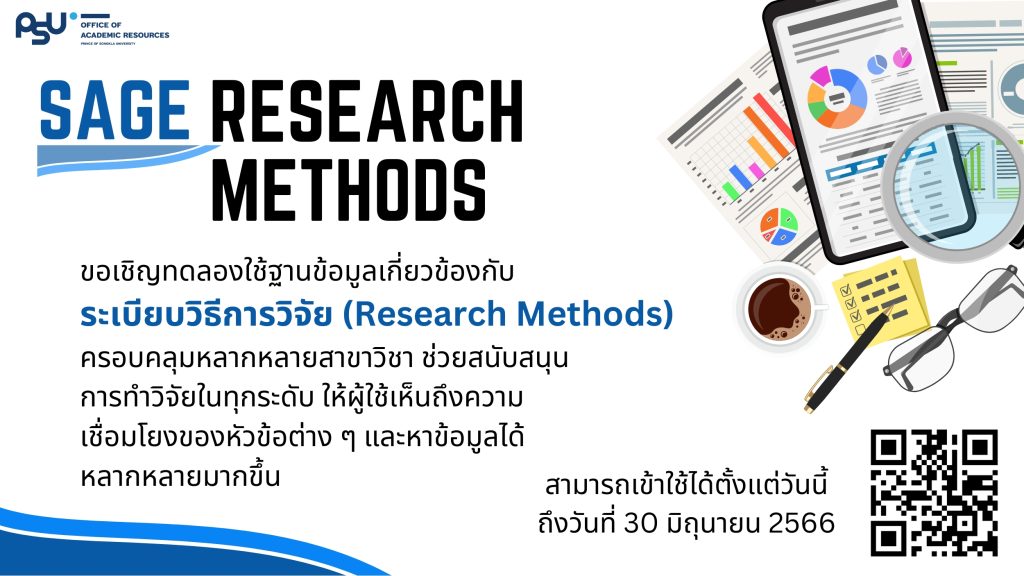 PSU OFFICE OF ACADEMIC RESOURCES
PRINCE OF SONGKLA UNIVERSITY

SAGE RESEARCH METHODS

ขอเชิญทดลองใช้ฐานข้อมูลเกี่ยวข้องกับ
ระเบียบวิธีการวิจัย (Research Methods)
ครอบคลุมหลากหลายสาขาวิชา ช่วยสนับสนุนการทำวิจัยในทุกระดับ ให้ผู้ใช้เห็นถึงความเชื่อมโยงของหัวข้อต่าง ๆ และหาข้อมูลได้หลากหลายมากขึ้น

สามารถเข้าใช้ได้ตั้งแต่วันนี้
ถึงวันที่ 30 มิถุนายน 2566